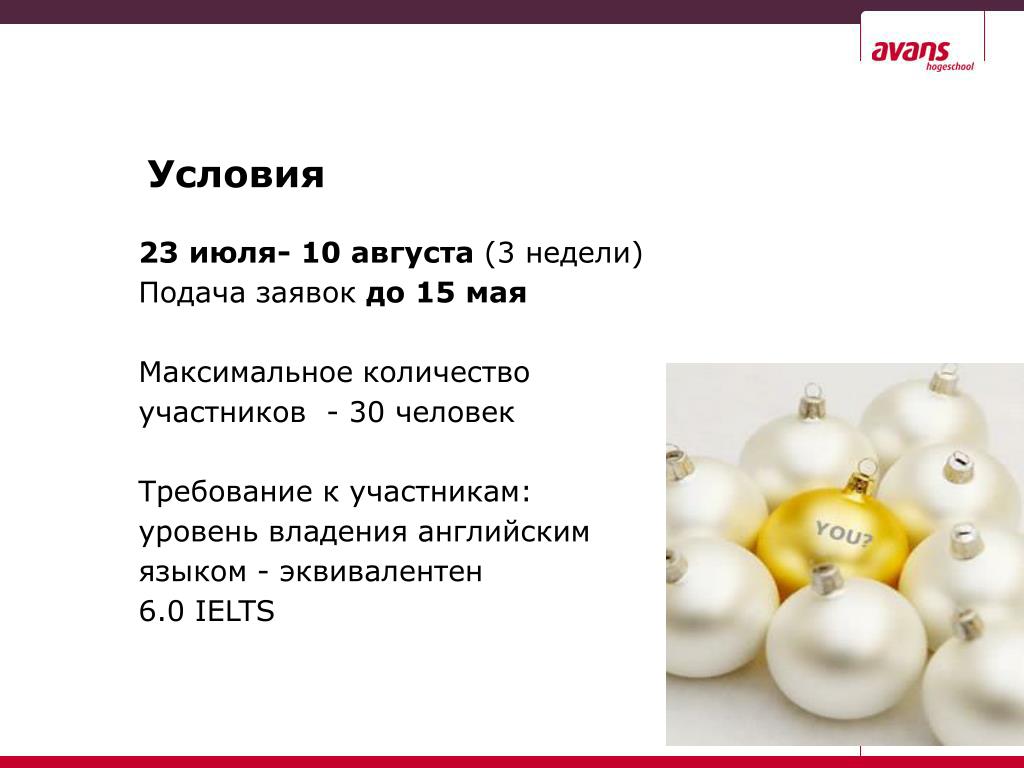 avans
hogeschool

Условия

23 июля- 10 августа (3 недели)
Подача заявок до 15 мая

Максимальное количество участников - 30 человек

Требование к участникам: уровень владения английским языком - эквивалентен 6.0 IELTS

YOU?